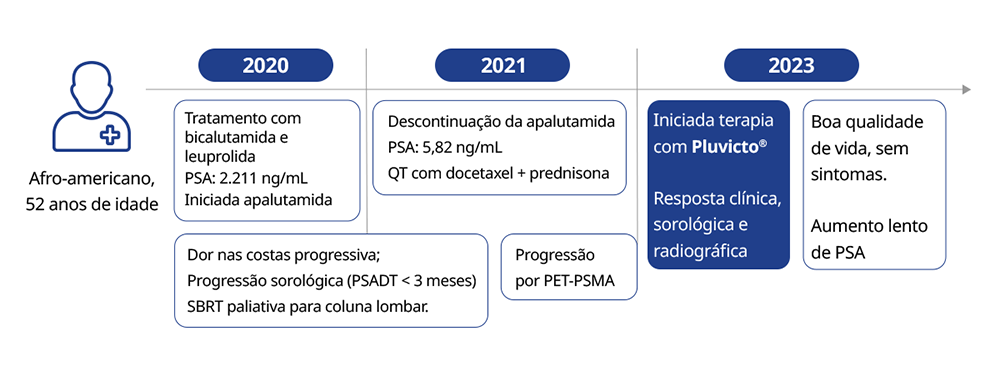 Afro-americano, 52 anos de idade

2020

Tratamento com bicalutamida e leuprolida
PSA: 2.211 ng/mL
Iniciada apalutamida

Dor nas costas progressiva;
Progressão sorológica (PSADT < 3 meses)
SBRT paliativa para coluna lombar.

2021

Descontinuação da apalutamida
PSA: 5,82 ng/mL
QT com docetaxel + prednisona

Progressão por PET-PSMA

2023

Iniciada terapia com Pluvicto®

Resposta clínica, sorológica e radiográfica

Boa qualidade de vida, sem sintomas.

Aumento lento de PSA